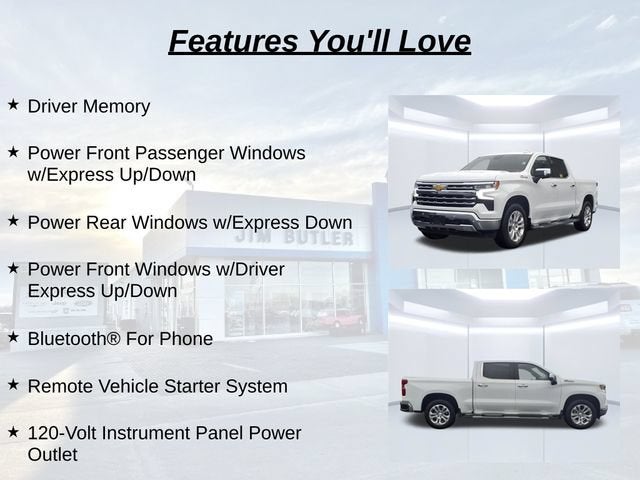 Features You'll Love

★ Driver Memory

★ Power Front Passenger Windows w/Express Up/Down

★ Power Rear Windows w/Express Down

★ Power Front Windows w/Driver Express Up/Down

★ Bluetooth® For Phone

★ Remote Vehicle Starter System

★ 120-Volt Instrument Panel Power Outlet

JIM BUTLER